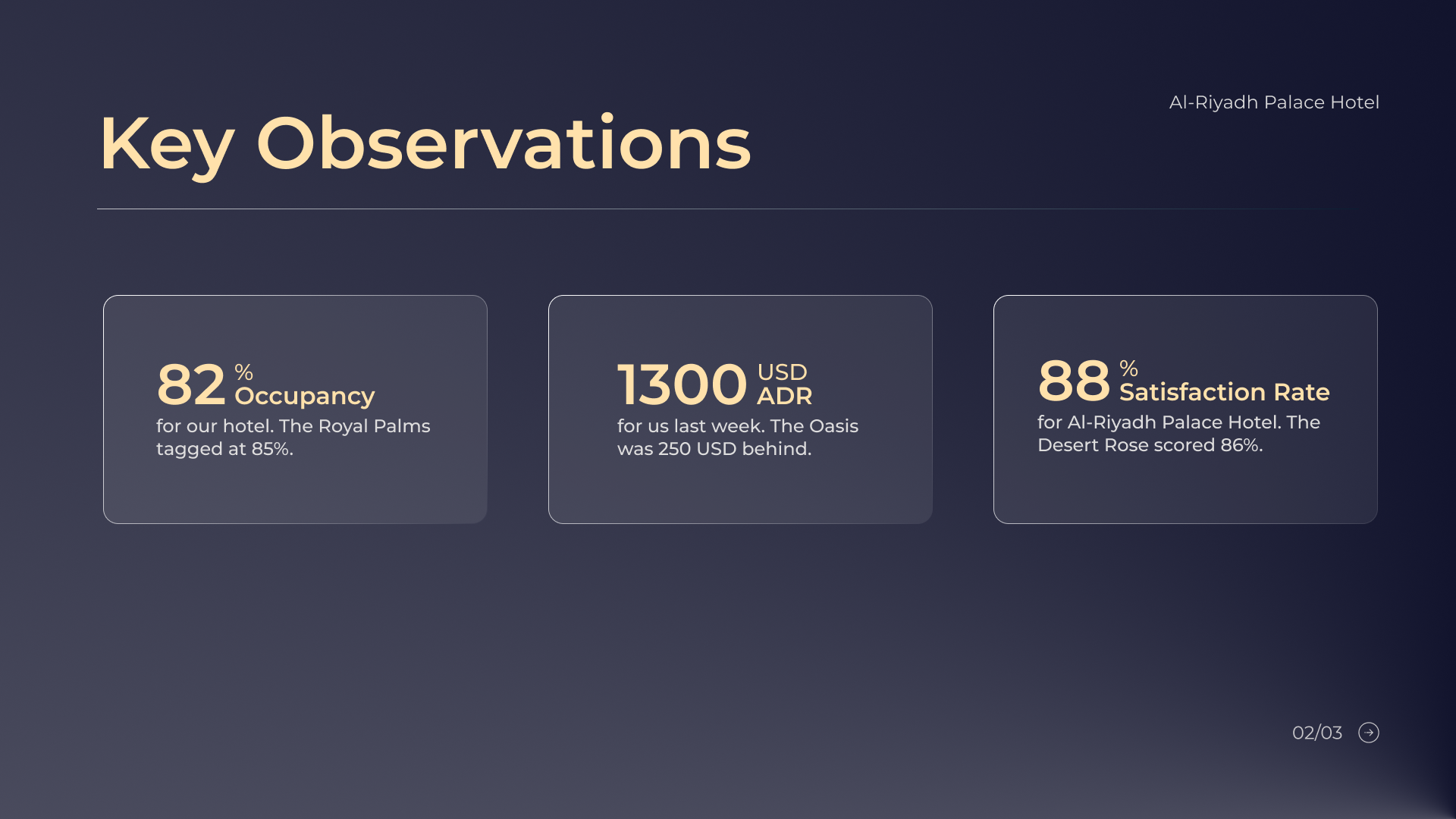 Al-Riyadh Palace Hotel

Key Observations

82 % Occupancy
for our hotel. The Royal Palms tagged at 85%.

1300 USD ADR
for us last week. The Oasis was 250 USD behind.

88 % Satisfaction Rate
for Al-Riyadh Palace Hotel. The Desert Rose scored 86%.

02/03